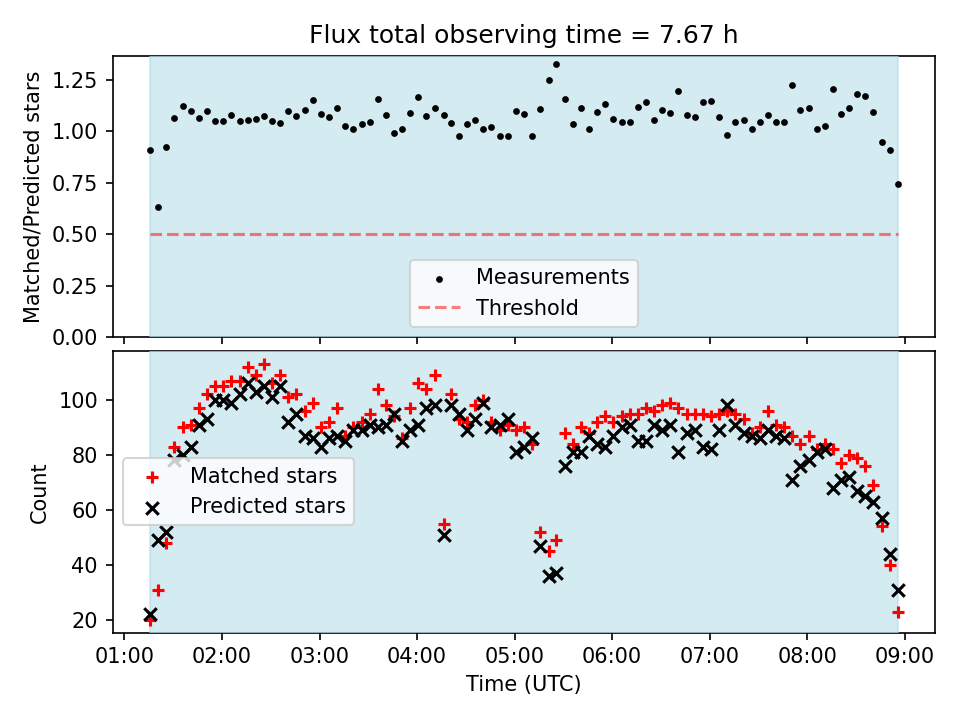 Flux total observing time = 7.67 h

Matched/Predicted stars

1.25
1.00
0.75
0.50
0.25
0.00

Measurements
Threshold

Count

100
80
60
40
20

Matched stars
Predicted stars

01:00 02:00 03:00 04:00 05:00 06:00 07:00 08:00 09:00

Time (UTC)